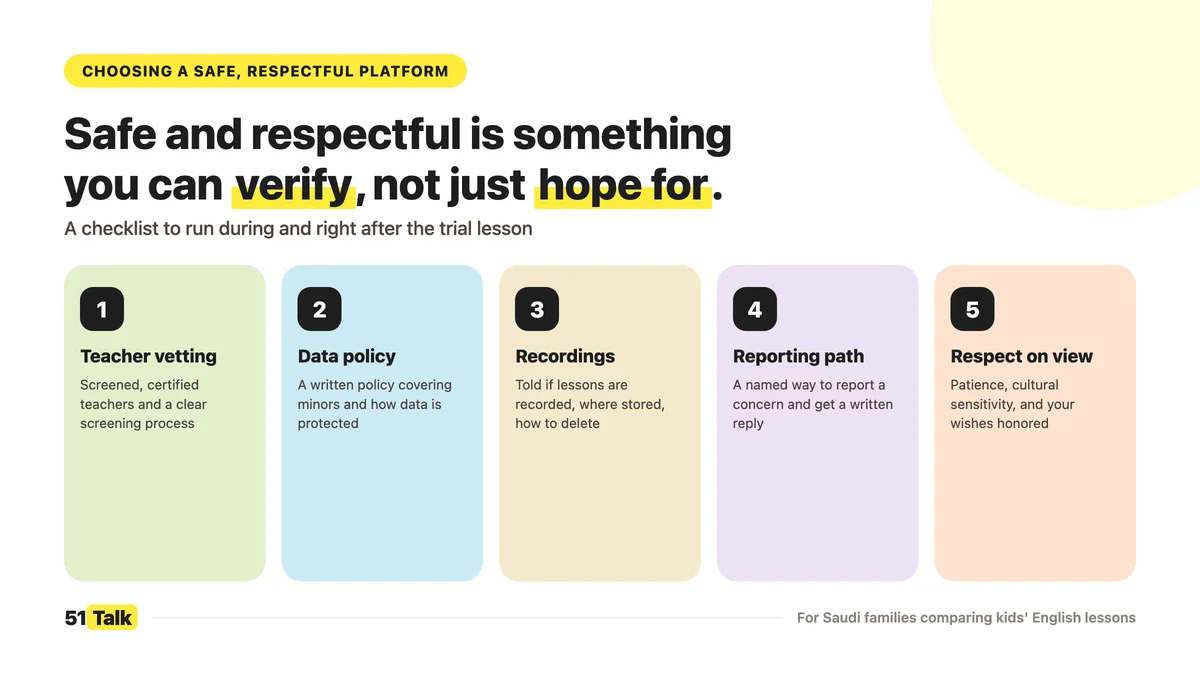 CHOOSING A SAFE, RESPECTFUL PLATFORM

Safe and respectful is something you can verify, not just hope for.

A checklist to run during and right after the trial lesson

1
Teacher vetting
Screened, certified teachers and a clear screening process

2
Data policy
A written policy covering minors and how data is protected

3
Recordings
Told if lessons are recorded, where stored, how to delete

4
Reporting path
A named way to report a concern and get a written reply

5
Respect on view
Patience, cultural sensitivity, and your wishes honored

51 Talk

For Saudi families comparing kids' English lessons